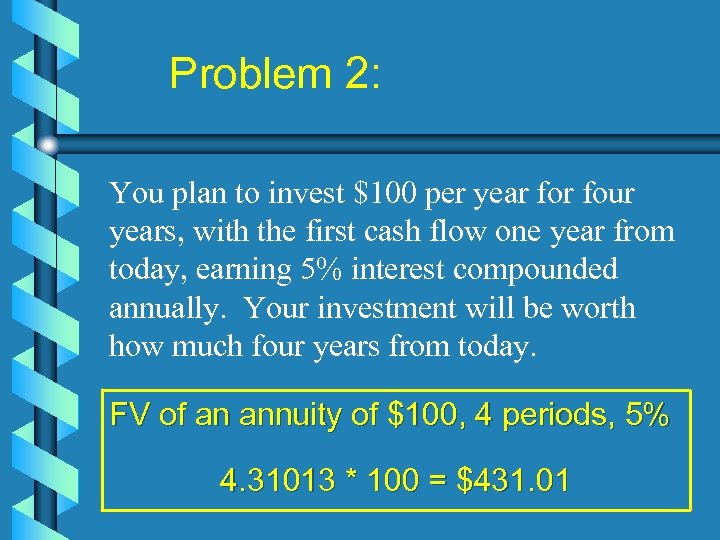 Problem 2:

You plan to invest \$100 per year for four years, with the first cash flow one year from today, earning 5% interest compounded annually. Your investment will be worth how much four years from today.

FV of an annuity of \$100, 4 periods, 5%

4.31013 * 100 = \$431.01